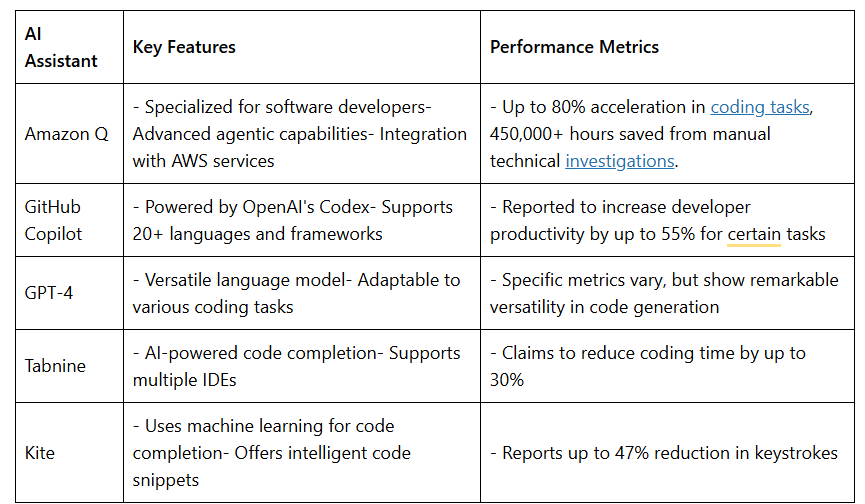 | AI Assistant | Key Features | Performance Metrics |
|---|---|---|
| Amazon Q | - Specialized for software developers- Advanced agentic capabilities- Integration with AWS services | - Up to 80% acceleration in coding tasks, 450,000+ hours saved from manual technical investigations. |
| GitHub Copilot | - Powered by OpenAI's Codex- Supports 20+ languages and frameworks | - Reported to increase developer productivity by up to 55% for certain tasks |
| GPT-4 | - Versatile language model- Adaptable to various coding tasks | - Specific metrics vary, but show remarkable versatility in code generation |
| Tabnine | - AI-powered code completion- Supports multiple IDEs | - Claims to reduce coding time by up to 30% |
| Kite | - Uses machine learning for code completion- Offers intelligent code snippets | - Reports up to 47% reduction in keystrokes |